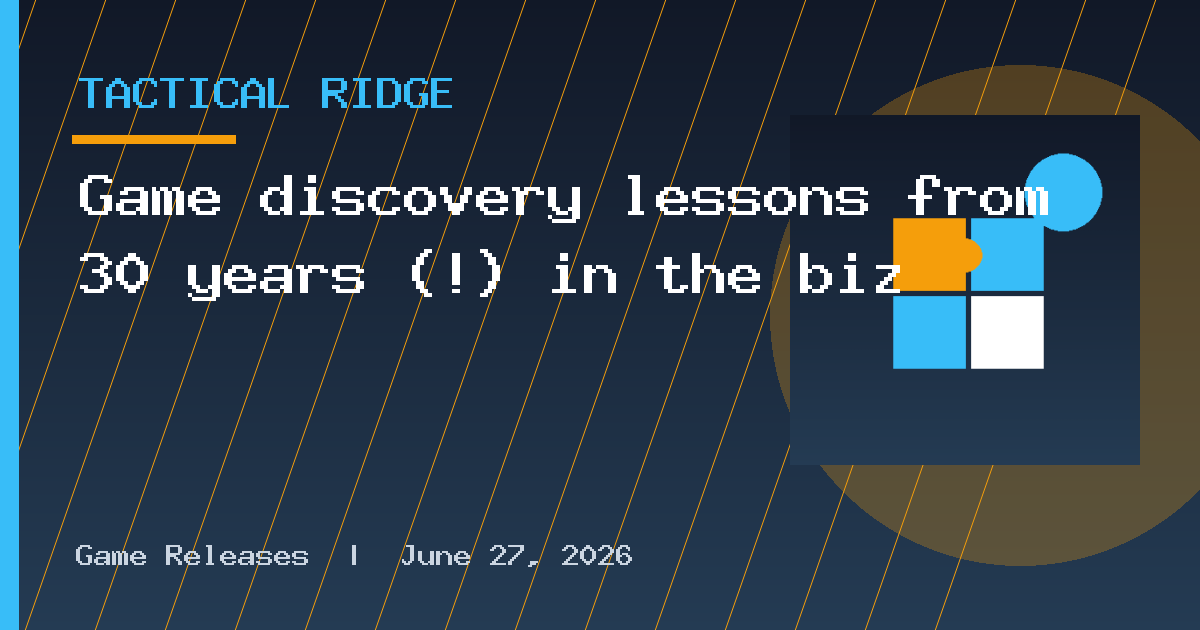 TACTICAL RIDGE

Game discovery lessons from 30 years (!) in the biz

Game Releases | June 27, 2026